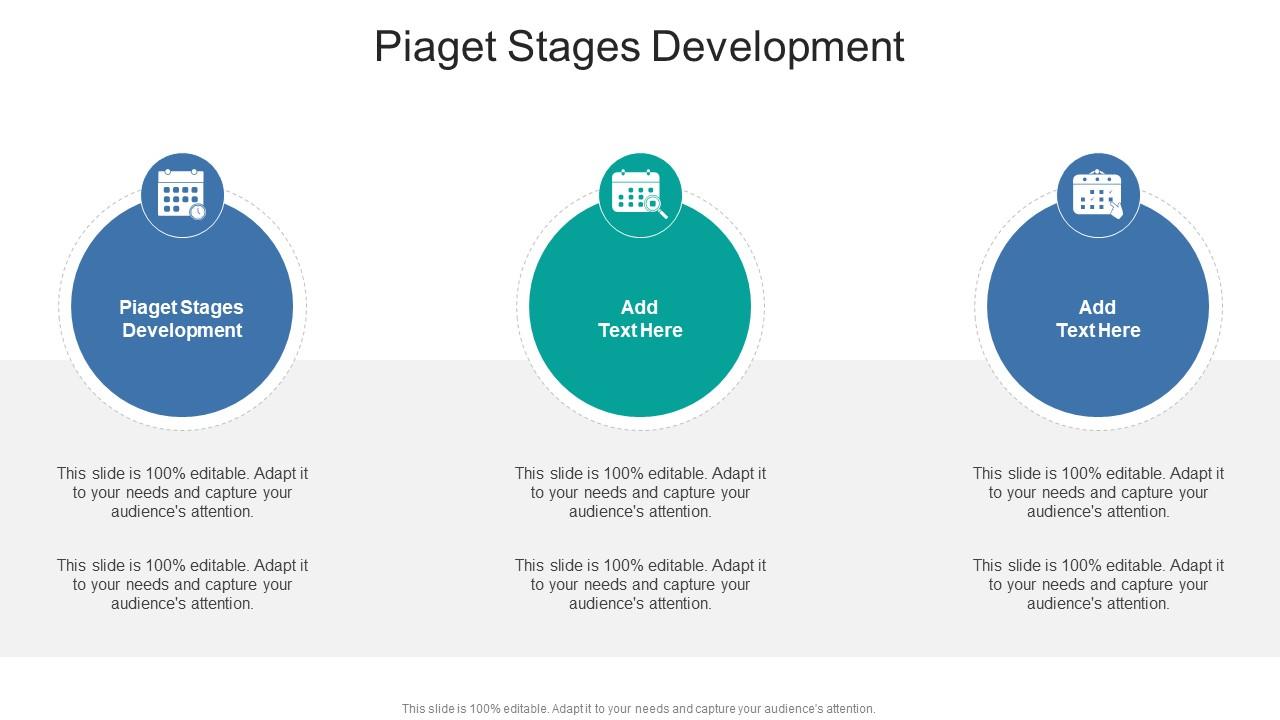 Piaget Stages Development

Piaget Stages Development

This slide is 100% editable. Adapt it to your needs and capture your audience's attention.

This slide is 100% editable. Adapt it to your needs and capture your audience's attention.

Add Text Here

This slide is 100% editable. Adapt it to your needs and capture your audience's attention.

This slide is 100% editable. Adapt it to your needs and capture your audience's attention.

Add Text Here

This slide is 100% editable. Adapt it to your needs and capture your audience's attention.

This slide is 100% editable. Adapt it to your needs and capture your audience's attention.

This slide is 100% editable. Adapt it to your needs and capture your audience's attention.